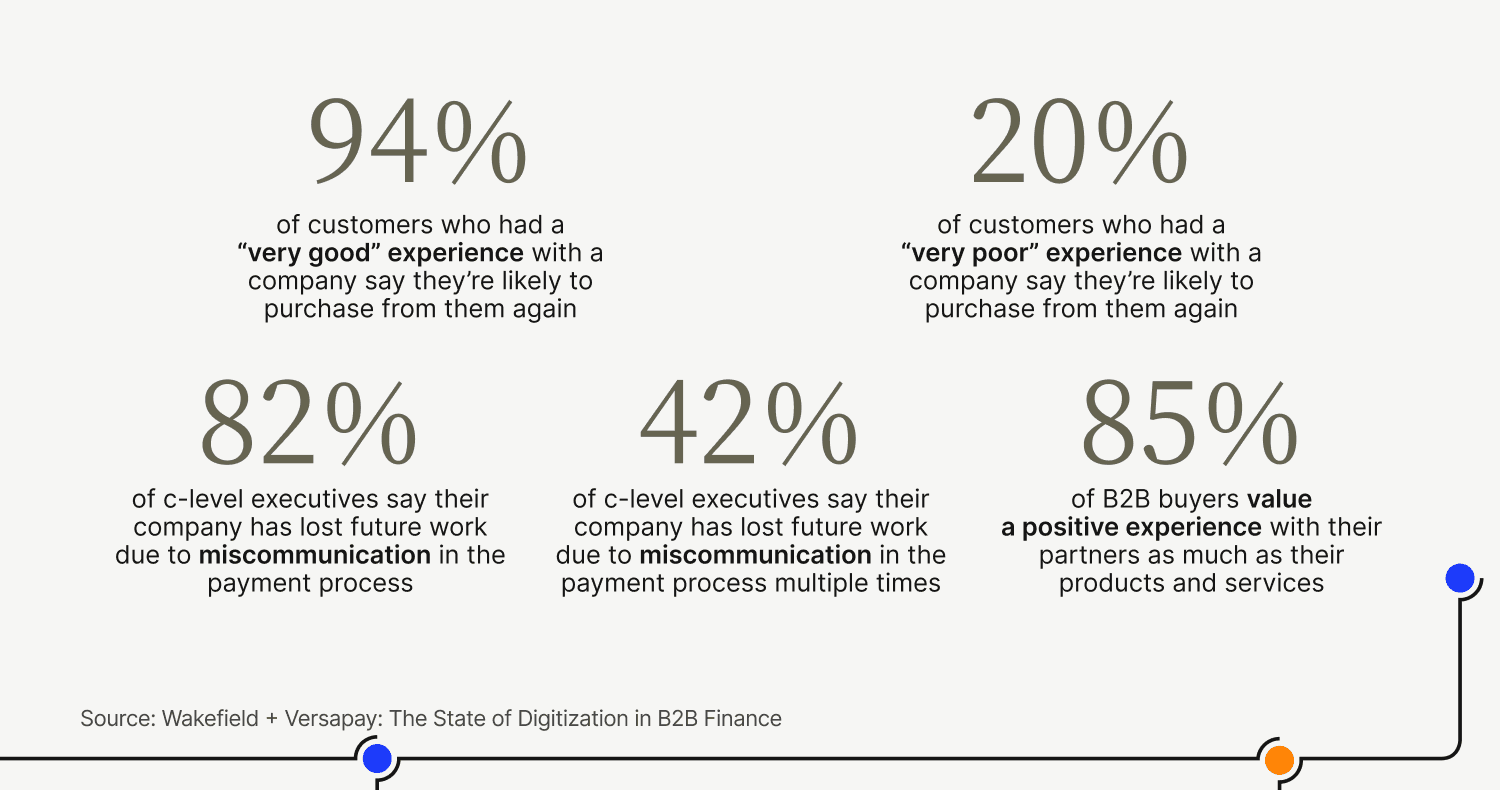 94%

of customers who had a “very good” experience with a company say they’re likely to purchase from them again

20%

of customers who had a “very poor” experience with a company say they’re likely to purchase from them again

82%

of c-level executives say their company has lost future work due to miscommunication in the payment process

42%

of c-level executives say their company has lost future work due to miscommunication in the payment process multiple times

85%

of B2B buyers value a positive experience with their partners as much as their products and services

Source: Wakefield + Versapay: The State of Digitization in B2B Finance